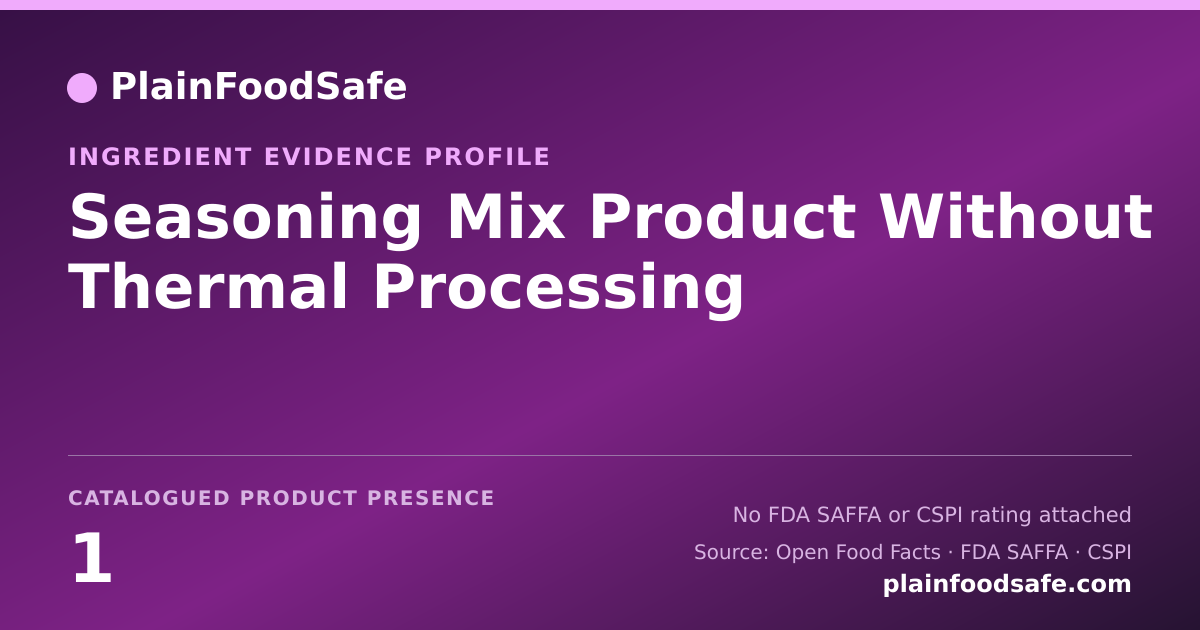 PlainFoodSafe

INGREDIENT EVIDENCE PROFILE

Seasoning Mix Product Without Thermal Processing

CATALOGUED PRODUCT PRESENCE

1

No FDA SAFFA or CSPI rating attached

Source: Open Food Facts · FDA SAFFA · CSPI

plainfoodsafe.com